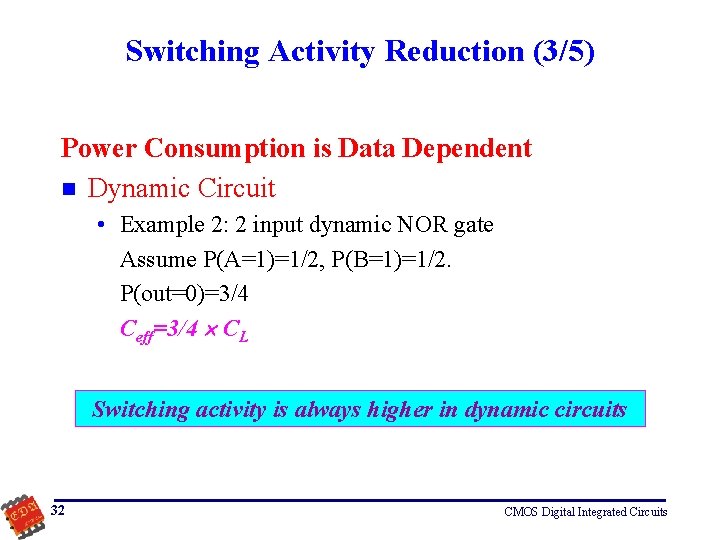 Switching Activity Reduction (3/5)

Power Consumption is Data Dependent

Dynamic Circuit

• Example 2: 2 input dynamic NOR gate
Assume P(A=1)=1/2, P(B=1)=1/2.
P(out=0)=3/4
$C_{eff}=3/4 \times C_L$

Switching activity is always higher in dynamic circuits

EDA

32

CMOS Digital Integrated Circuits